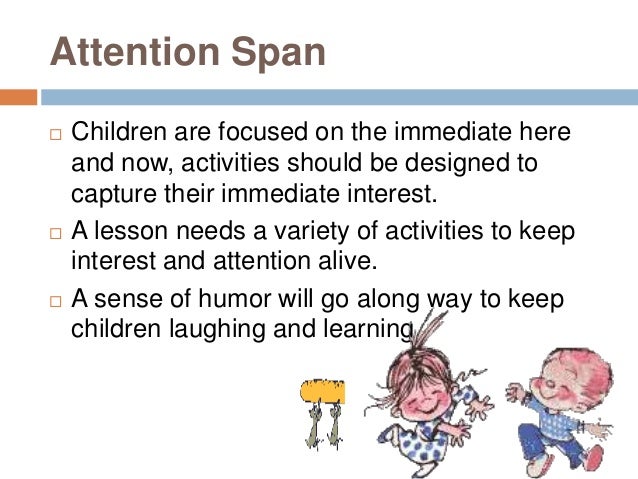 Attention Span

□ Children are focused on the immediate here and now, activities should be designed to capture their immediate interest.

□ A lesson needs a variety of activities to keep interest and attention alive.

□ A sense of humor will go along way to keep children laughing and learning